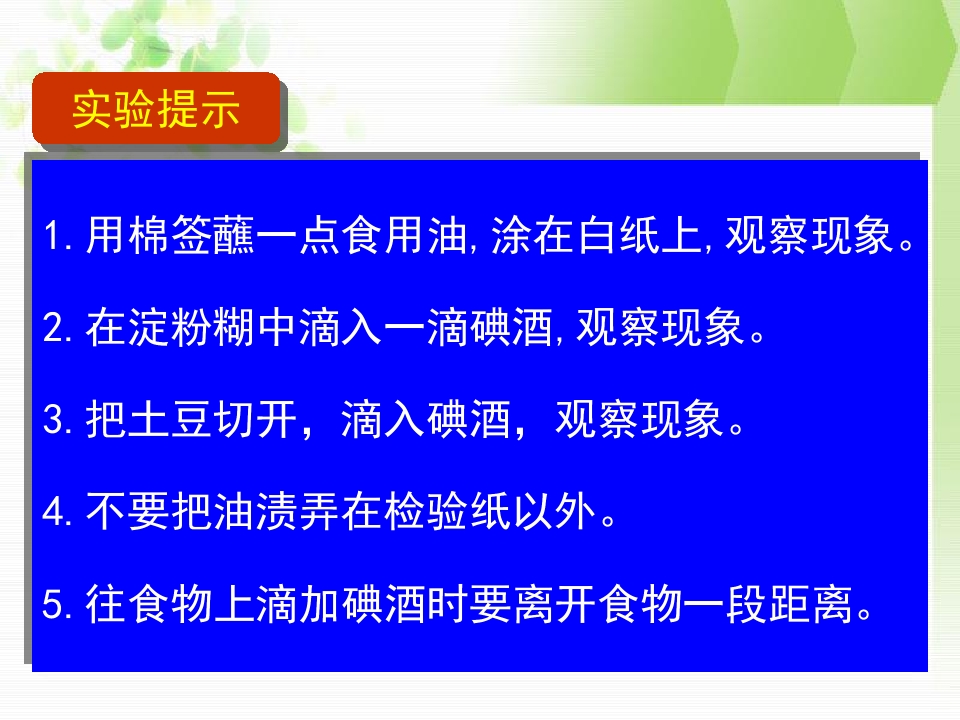 实验提示

1.用棉签蘸一点食用油,涂在白纸上,观察现象。

2.在淀粉糊中滴入一滴碘酒,观察现象。

3.把土豆切开，滴入碘酒，观察现象。

4.不要把油渍弄在检验纸以外。

5.往食物上滴加碘酒时要离开食物一段距离。